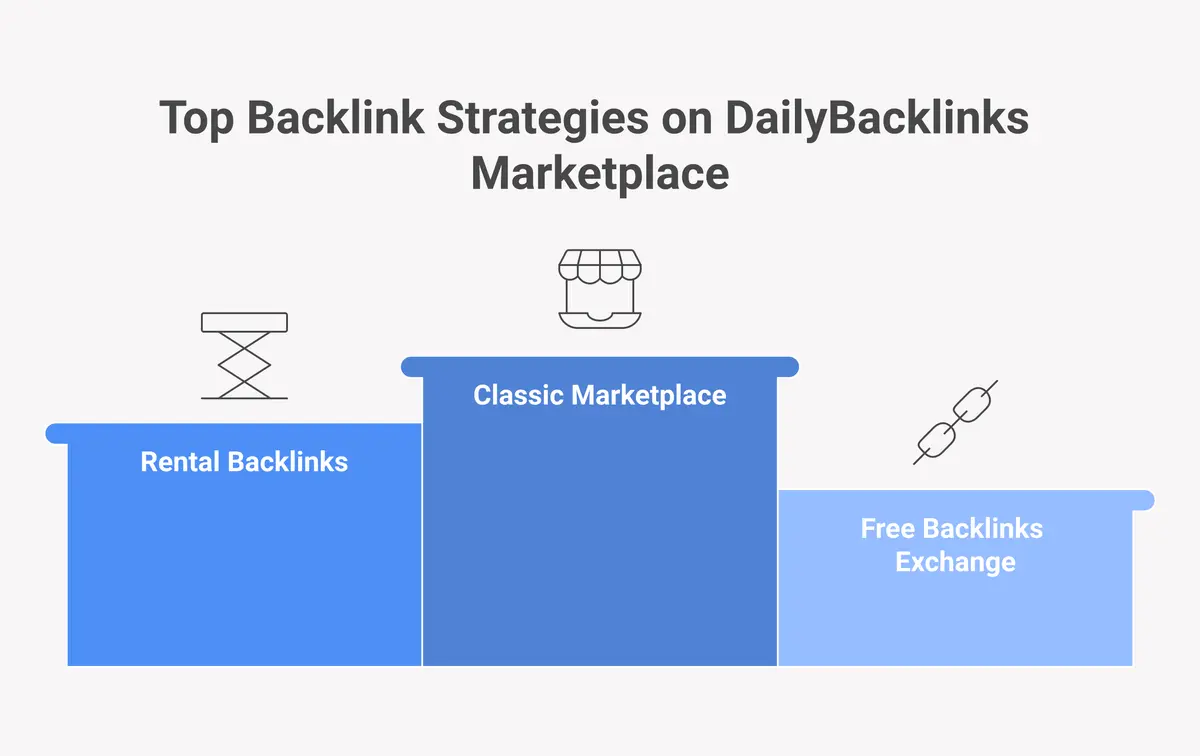 Top Backlink Strategies on DailyBacklinks Marketplace

Rental Backlinks

Classic Marketplace

Free Backlinks Exchange